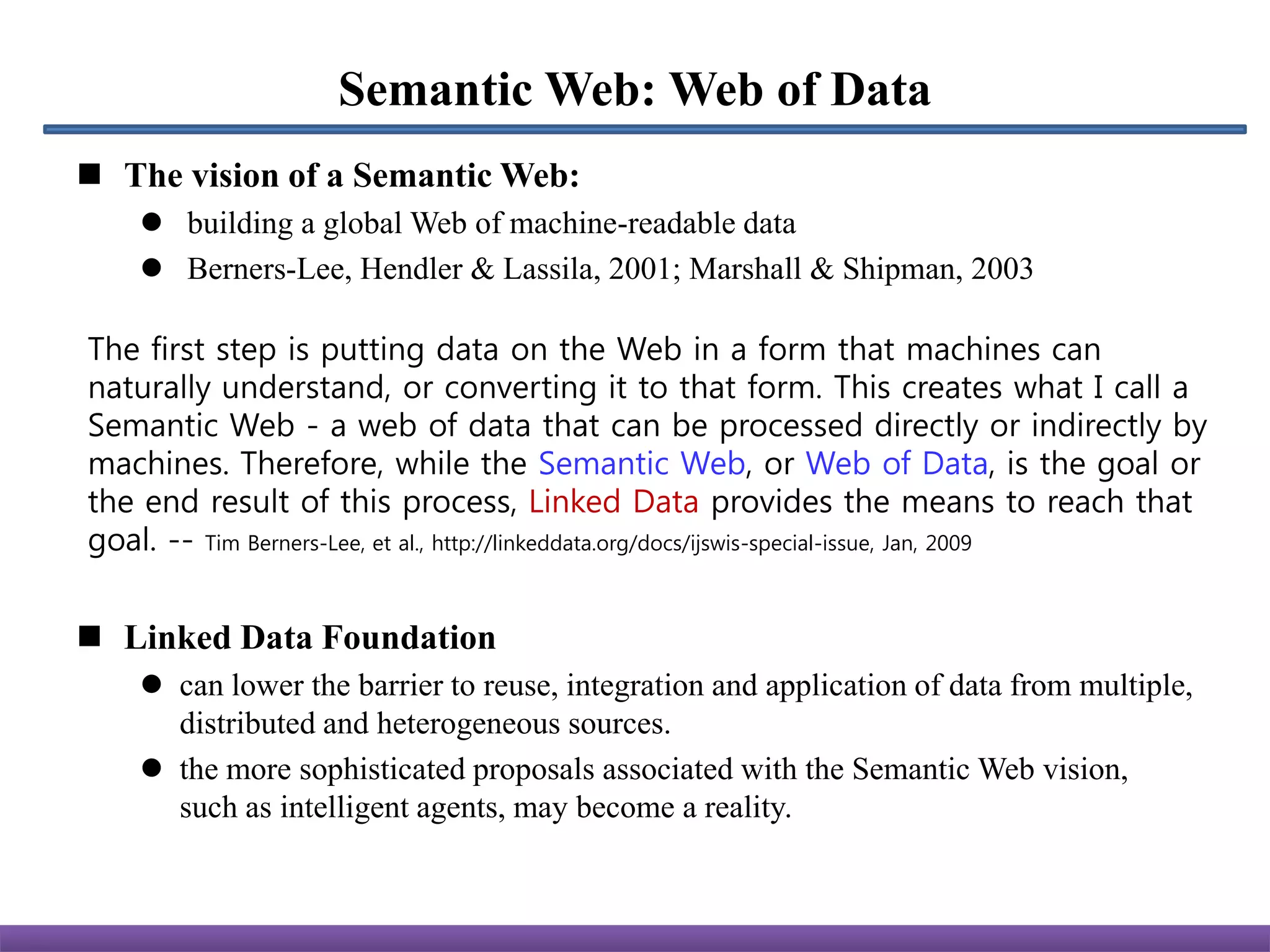 Semantic Web: Web of Data

■ The vision of a Semantic Web:

● building a global Web of machine-readable data

● Berners-Lee, Hendler & Lassila, 2001; Marshall & Shipman, 2003

The first step is putting data on the Web in a form that machines can naturally understand, or converting it to that form. This creates what I call a Semantic Web - a web of data that can be processed directly or indirectly by machines. Therefore, while the Semantic Web, or Web of Data, is the goal or the end result of this process, Linked Data provides the means to reach that goal. -- Tim Berners-Lee, et al., http://linkeddata.org/docs/ijswis-special-issue, Jan, 2009

■ Linked Data Foundation

● can lower the barrier to reuse, integration and application of data from multiple, distributed and heterogeneous sources.

● the more sophisticated proposals associated with the Semantic Web vision, such as intelligent agents, may become a reality.